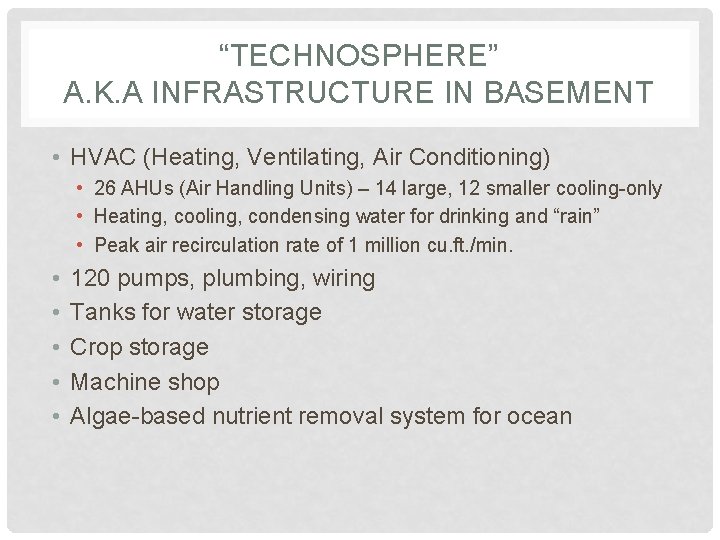 “TECHNOSPHERE”
A.K.A INFRASTRUCTURE IN BASEMENT

• HVAC (Heating, Ventilating, Air Conditioning)
  • 26 AHUs (Air Handling Units) – 14 large, 12 smaller cooling-only
  • Heating, cooling, condensing water for drinking and “rain”
  • Peak air recirculation rate of 1 million cu.ft./min.
• 120 pumps, plumbing, wiring
• Tanks for water storage
• Crop storage
• Machine shop
• Algae-based nutrient removal system for ocean